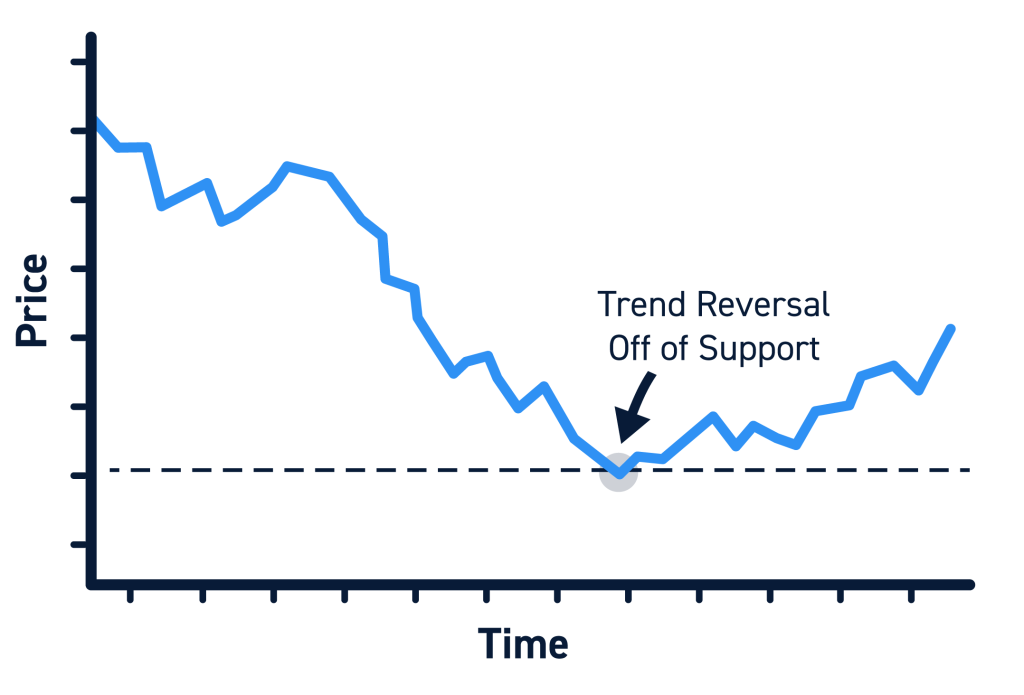 Price

Trend Reversal Off of Support

Time